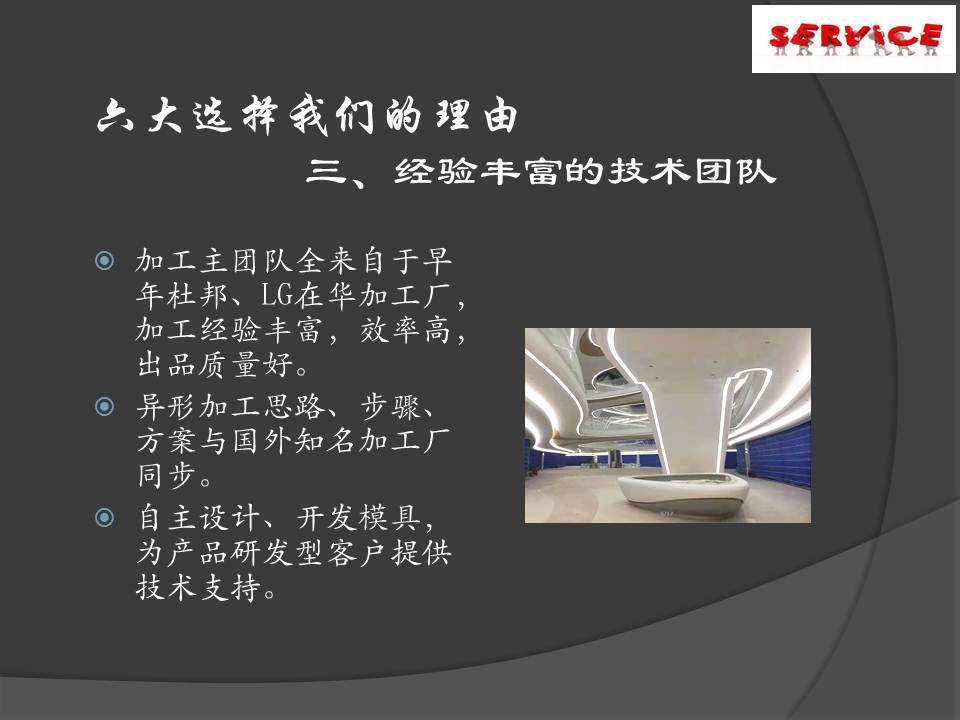 SERVICE

六大选择我们的理由

三、经验丰富的技术团队

加工主团队全来自于早年杜邦、LG在华加工厂，加工经验丰富，效率高，出品质量好。

异形加工思路、步骤、方案与国外知名加工厂同步。

自主设计、开发模具，为产品研发型客户提供技术支持。